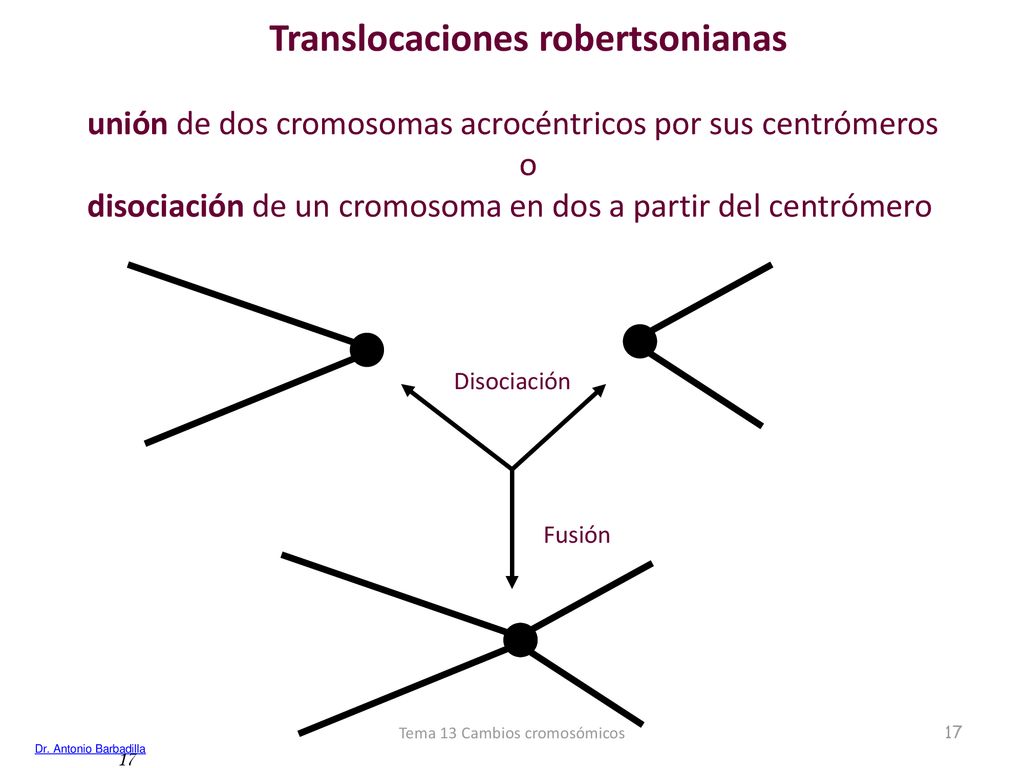 Translocaciones robertsonianas

unión de dos cromosomas acrocéntricos por sus centrómeros
o
disociación de un cromosoma en dos a partir del centrómero

Disociación

Fusión

Tema 13 Cambios cromosómicos

17

Dr. Antonio Barbadilla

17